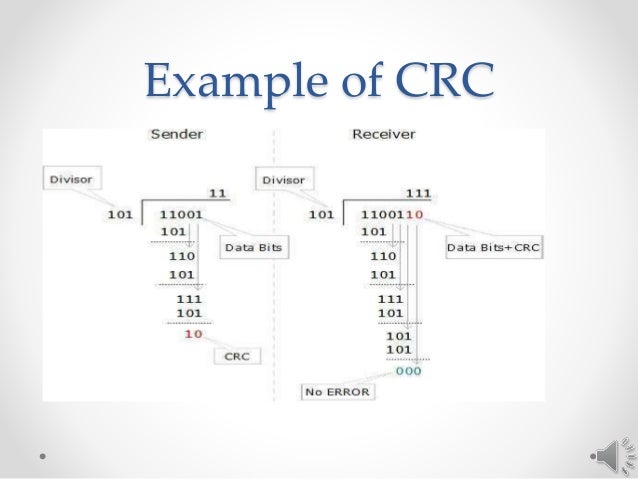 Example of CRC

Sender

Divisor

11

101 11001

101

Data Bits

110

101

111

101

10

CRC

Receiver

Divisor

111

101 1100110

101

Data Bits+CRC

110

101

111

101

101

101

000

No ERROR